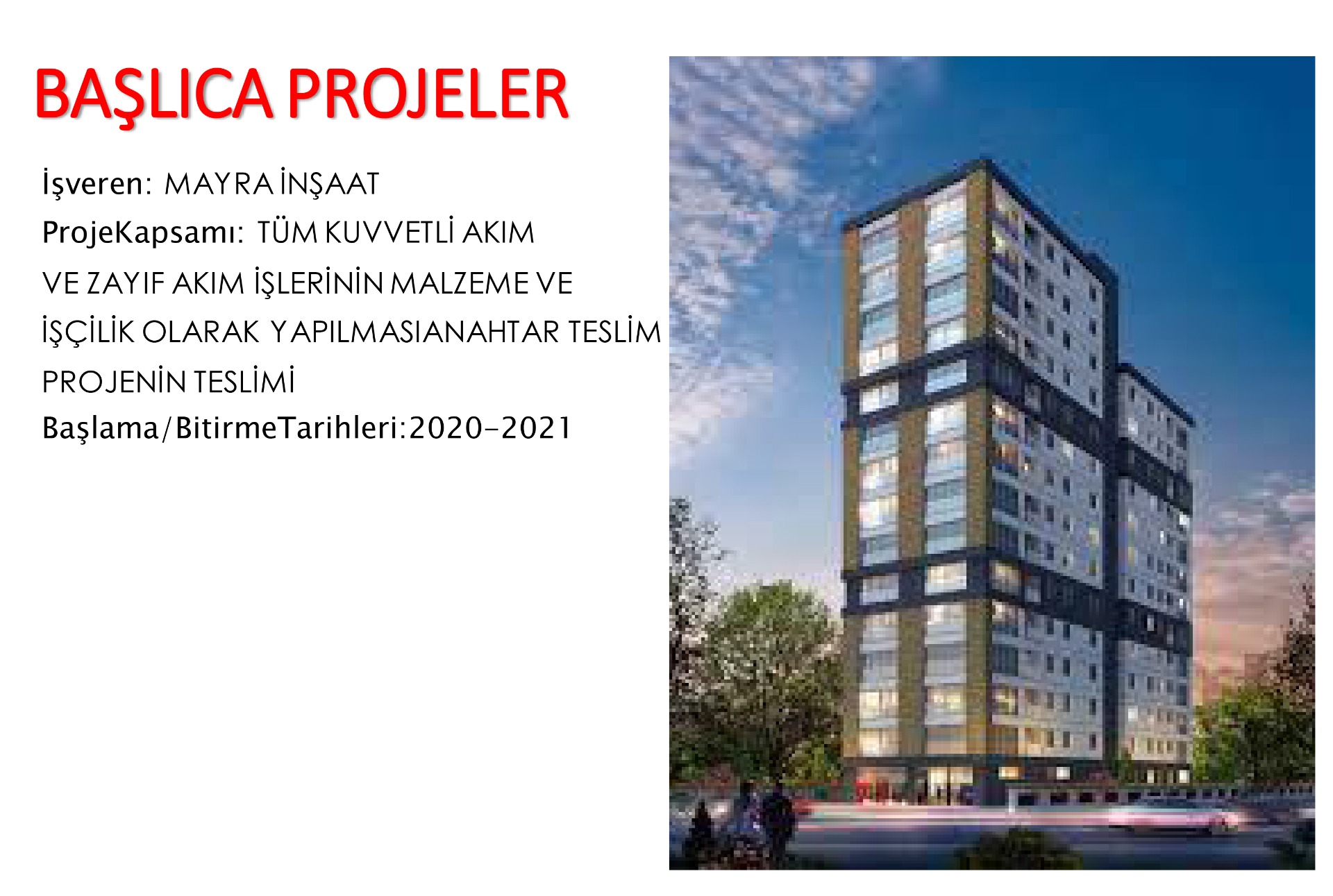 BAŞLICA PROJELER

İşveren: MAYRA İNŞAAT

ProjeKapsamı: TÜM KUVVETLİ AKIM VE ZAYIF AKIM İŞLERİNİN MALZEME VE İŞÇİLİK OLARAK YAPILMASIANAHTAR TESLİM PROJENİN TESLİMİ

Başlama/BitirmeTarihleri:2020-2021